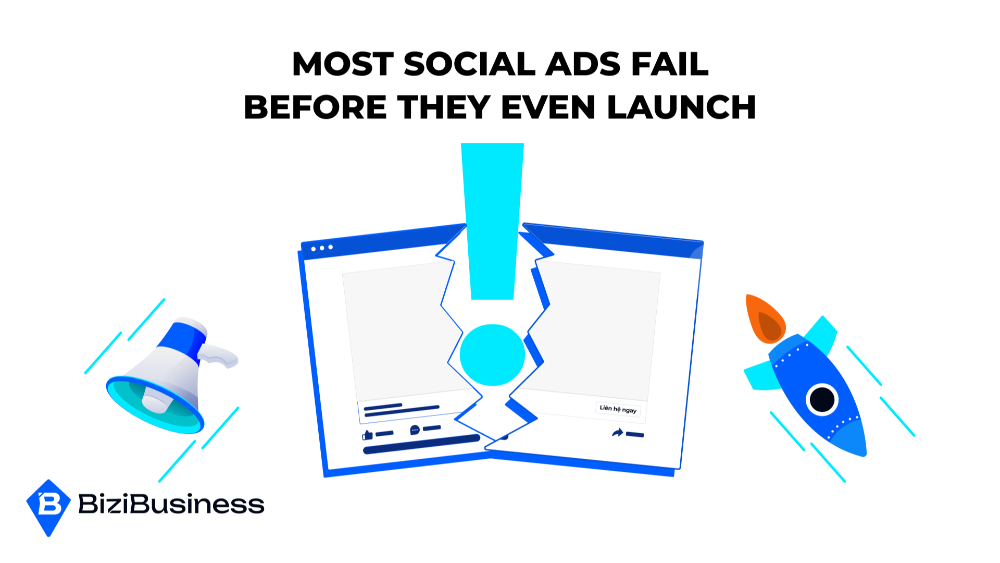 MOST SOCIAL ADS FAIL
BEFORE THEY EVEN LAUNCH

Liên hệ ngay

BiziBusiness